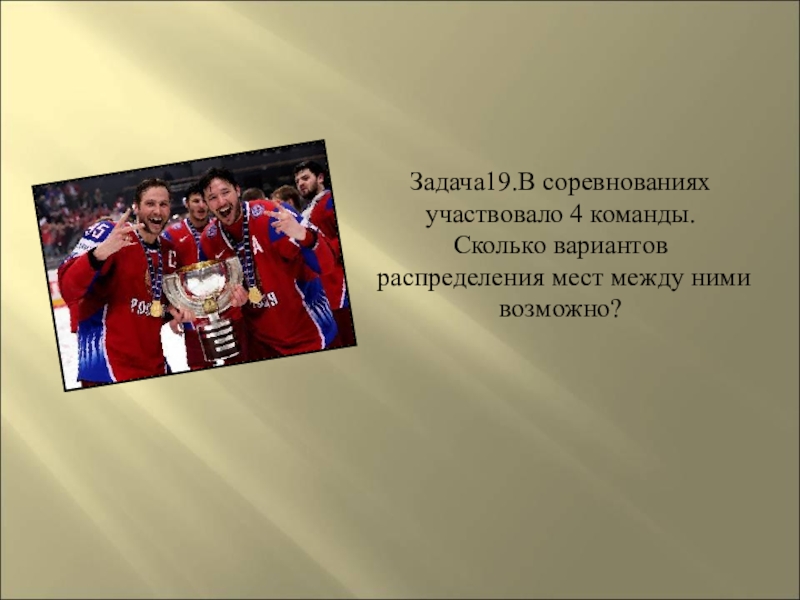 Задача19.В соревнованиях участвовало 4 команды. Сколько вариантов распределения мест между ними возможно?